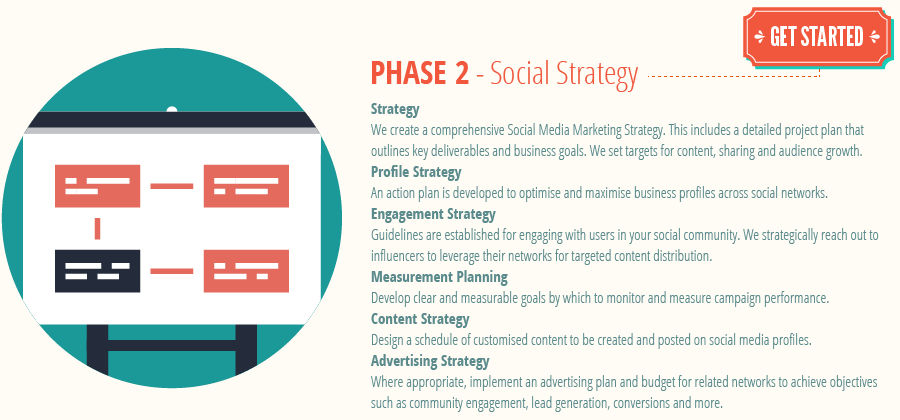 GET STARTED

PHASE 2 - Social Strategy

Strategy
We create a comprehensive Social Media Marketing Strategy. This includes a detailed project plan that outlines key deliverables and business goals. We set targets for content, sharing and audience growth.

Profile Strategy
An action plan is developed to optimise and maximise business profiles across social networks.

Engagement Strategy
Guidelines are established for engaging with users in your social community. We strategically reach out to influencers to leverage their networks for targeted content distribution.

Measurement Planning
Develop clear and measurable goals by which to monitor and measure campaign performance.

Content Strategy
Design a schedule of customised content to be created and posted on social media profiles.

Advertising Strategy
Where appropriate, implement an advertising plan and budget for related networks to achieve objectives such as community engagement, lead generation, conversions and more.